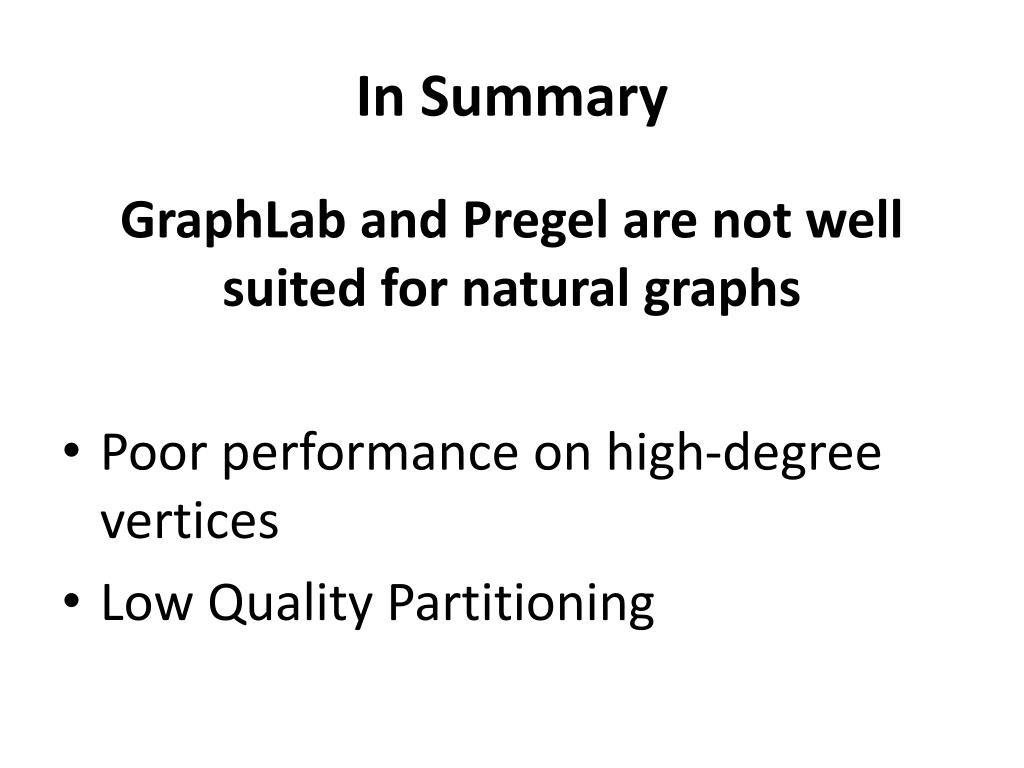 In Summary

GraphLab and Pregel are not well suited for natural graphs

• Poor performance on high-degree vertices
• Low Quality Partitioning